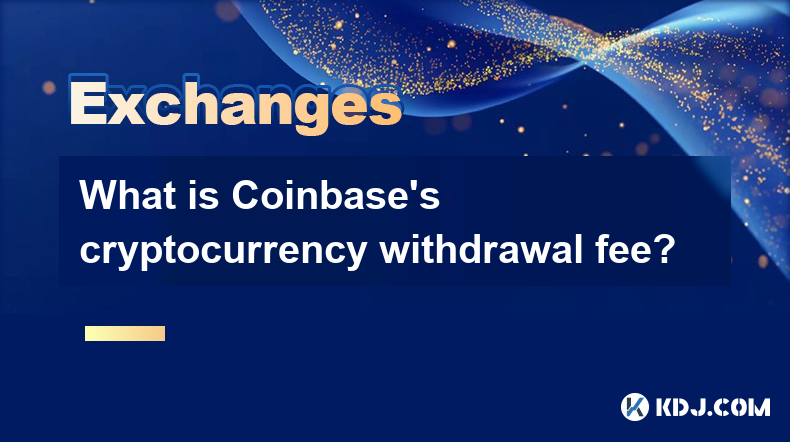 Exchanges

What is Coinbase's cryptocurrency withdrawal fee?

KDJ.COM